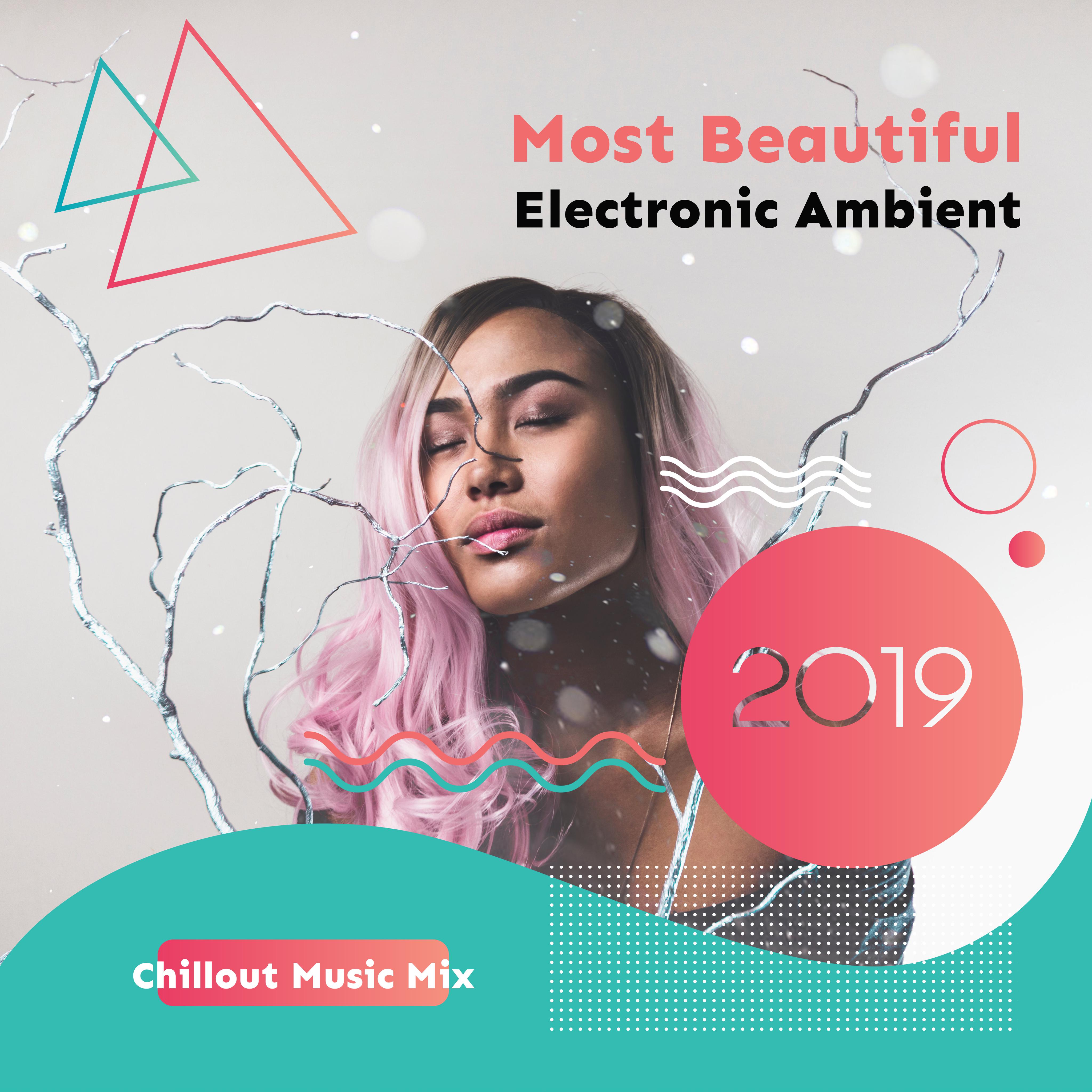 Most Beautiful
Electronic Ambient

2019

Chillout Music Mix